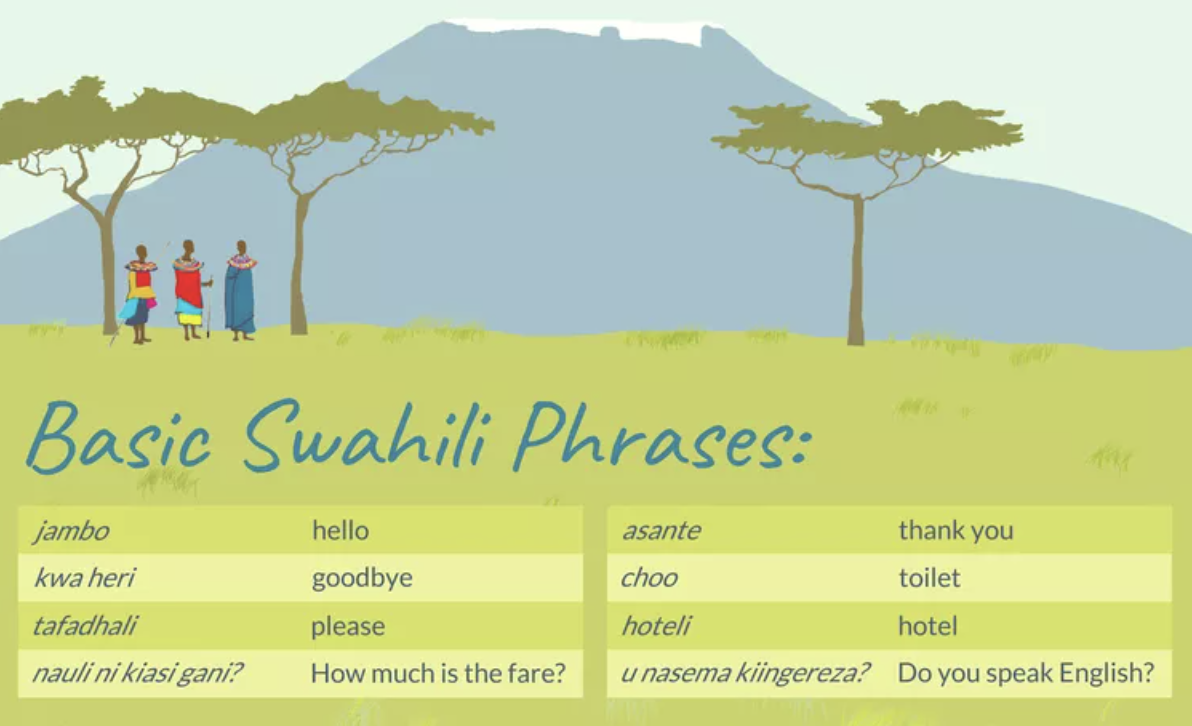 Basic Swahili Phrases:

| jambo | hello |
|---|---|
| kwa heri | goodbye |
| tafadhali | please |
| nauli ni kiasi gani? | How much is the fare? |

| asante | thank you |
|---|---|
| choo | toilet |
| hoteli | hotel |
| u nasema kiingereza? | Do you speak English? |